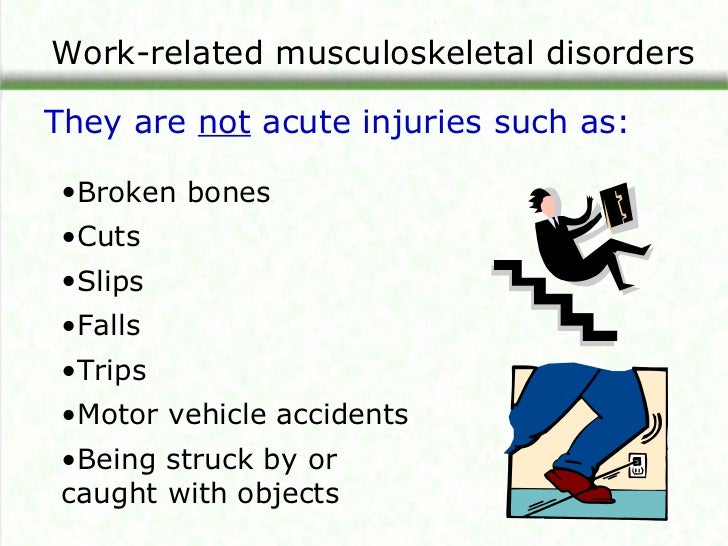 Work-related musculoskeletal disorders

They are not acute injuries such as:

•Broken bones
•Cuts
•Slips
•Falls
•Trips
•Motor vehicle accidents
•Being struck by or caught with objects